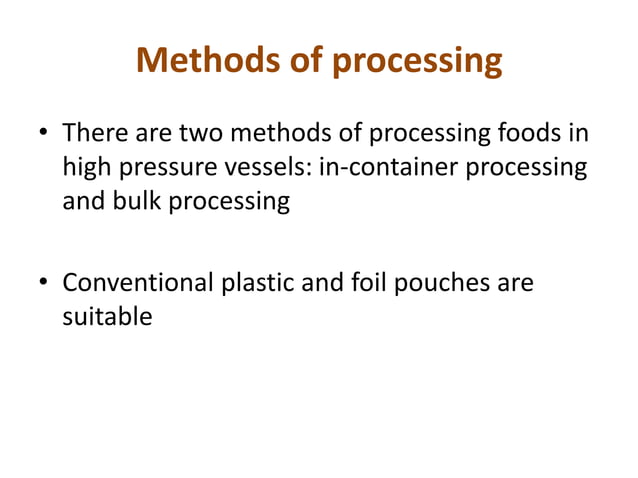 Methods of processing

• There are two methods of processing foods in high pressure vessels: in-container processing and bulk processing

• Conventional plastic and foil pouches are suitable